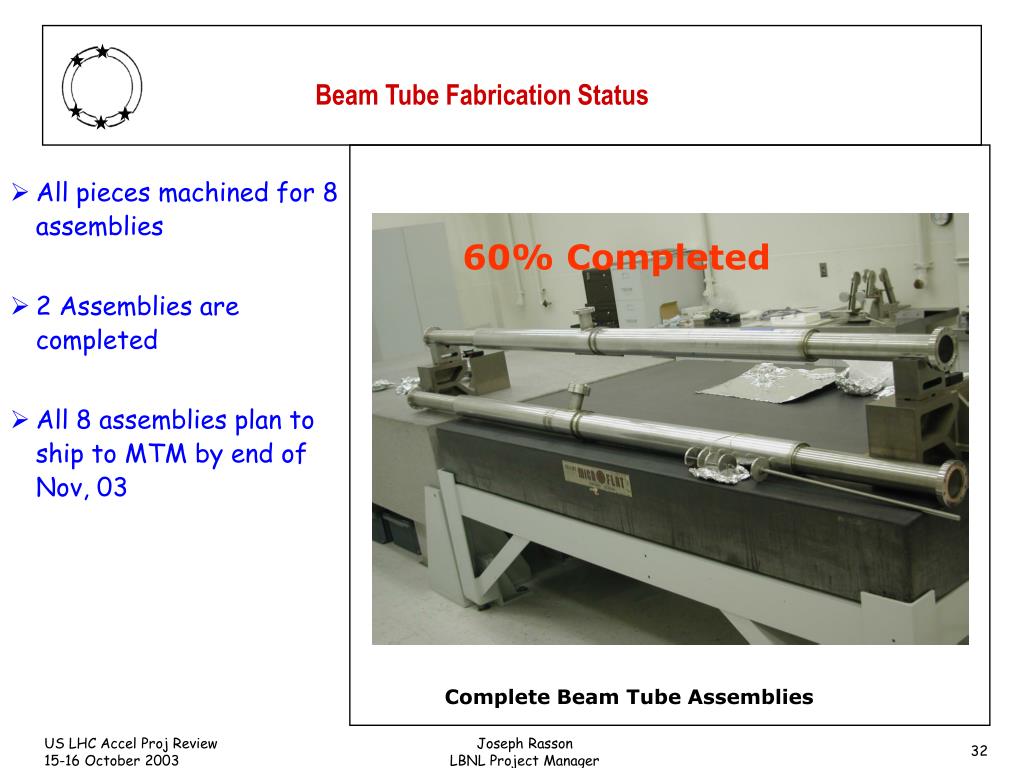 Beam Tube Fabrication Status

➢ All pieces machined for 8 assemblies

➢ 2 Assemblies are completed

➢ All 8 assemblies plan to ship to MTM by end of Nov, 03

60% Completed

MICRO FLAT

Complete Beam Tube Assemblies

US LHC Accel Proj Review
15-16 October 2003

Joseph Rasson
LBNL Project Manager

32